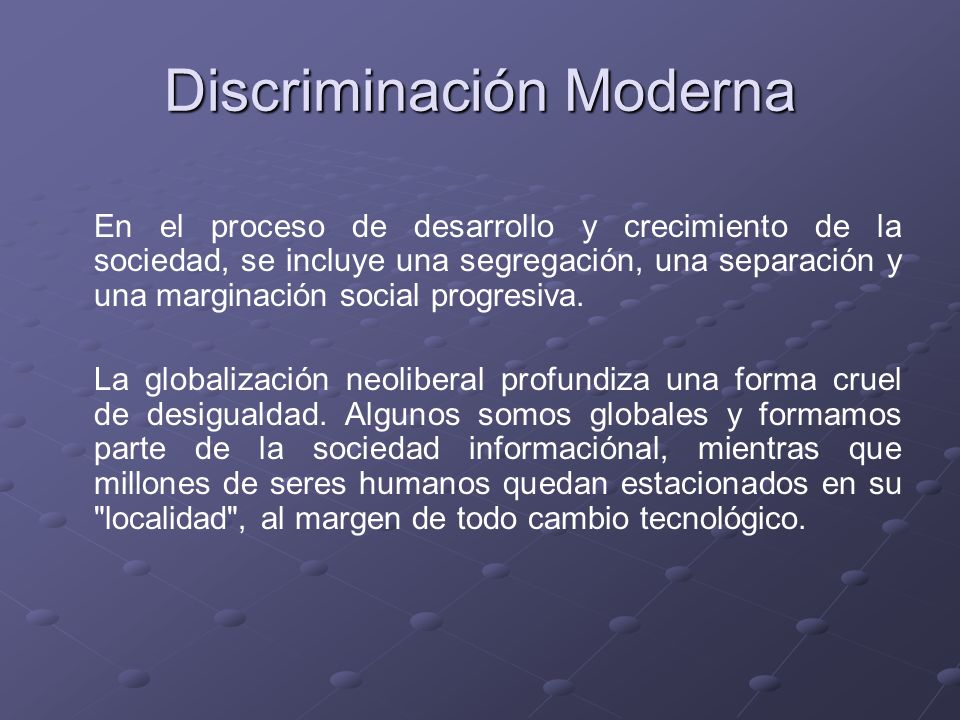 Discriminación Moderna

En el proceso de desarrollo y crecimiento de la sociedad, se incluye una segregación, una separación y una marginación social progresiva.

La globalización neoliberal profundiza una forma cruel de desigualdad. Algunos somos globales y formamos parte de la sociedad informaciónal, mientras que millones de seres humanos quedan estacionados en su "localidad", al margen de todo cambio tecnológico.